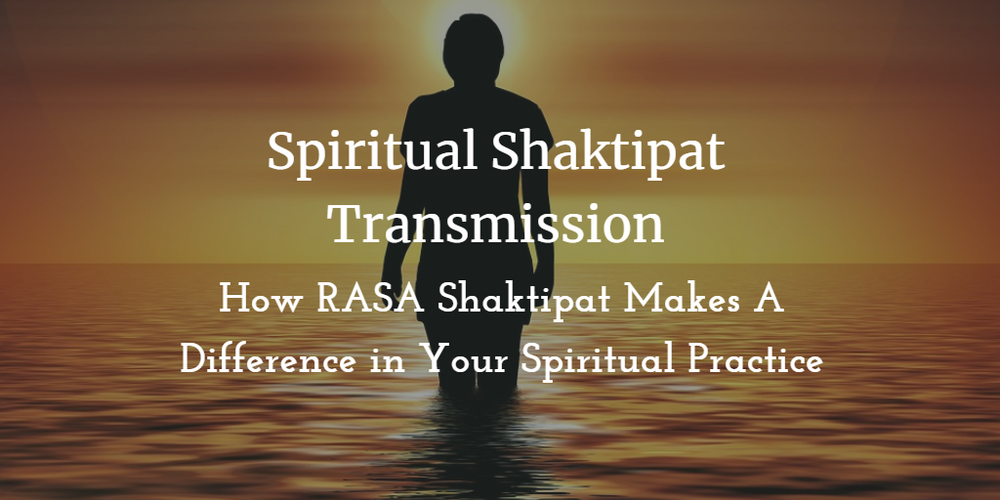 Spiritual Shaktipat Transmission

How RASA Shaktipat Makes A Difference in Your Spiritual Practice